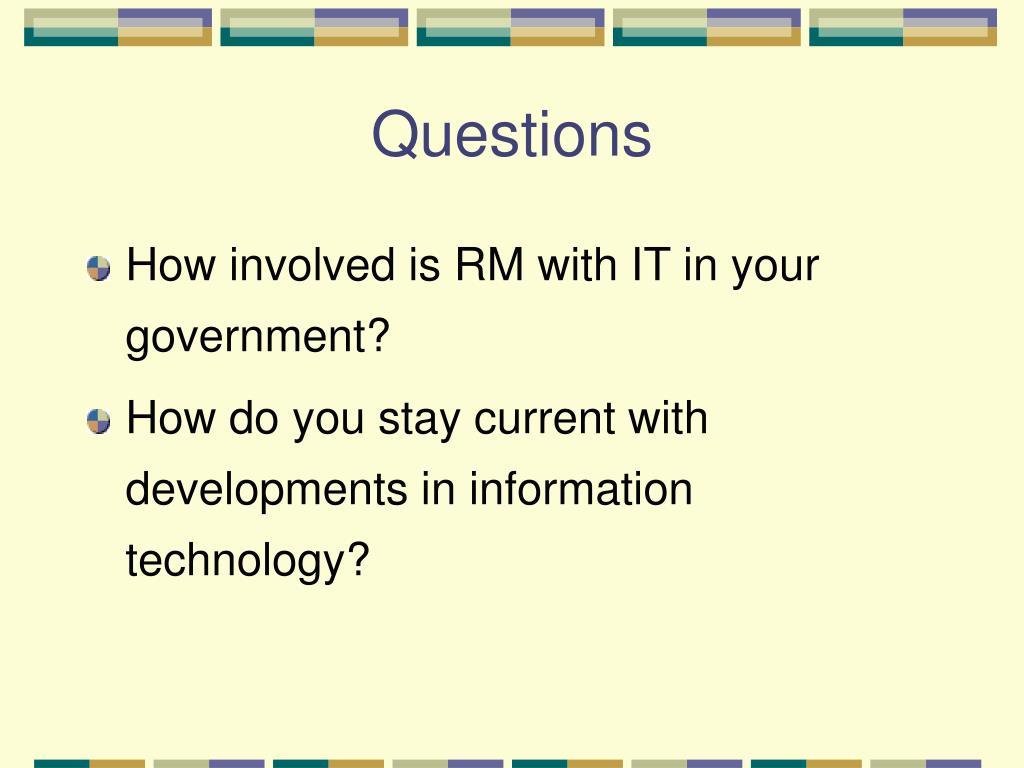 Questions

How involved is RM with IT in your government?

How do you stay current with developments in information technology?